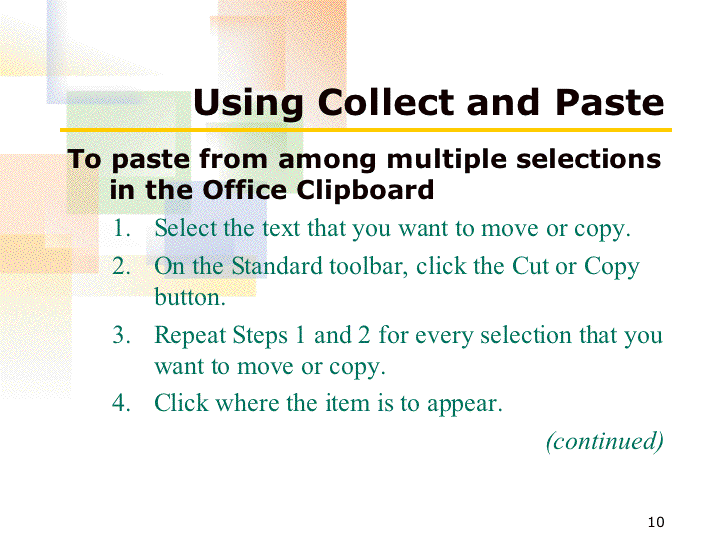 Using Collect and Paste

To paste from among multiple selections in the Office Clipboard

1. Select the text that you want to move or copy.
2. On the Standard toolbar, click the Cut or Copy button.
3. Repeat Steps 1 and 2 for every selection that you want to move or copy.
4. Click where the item is to appear.

(continued)

10